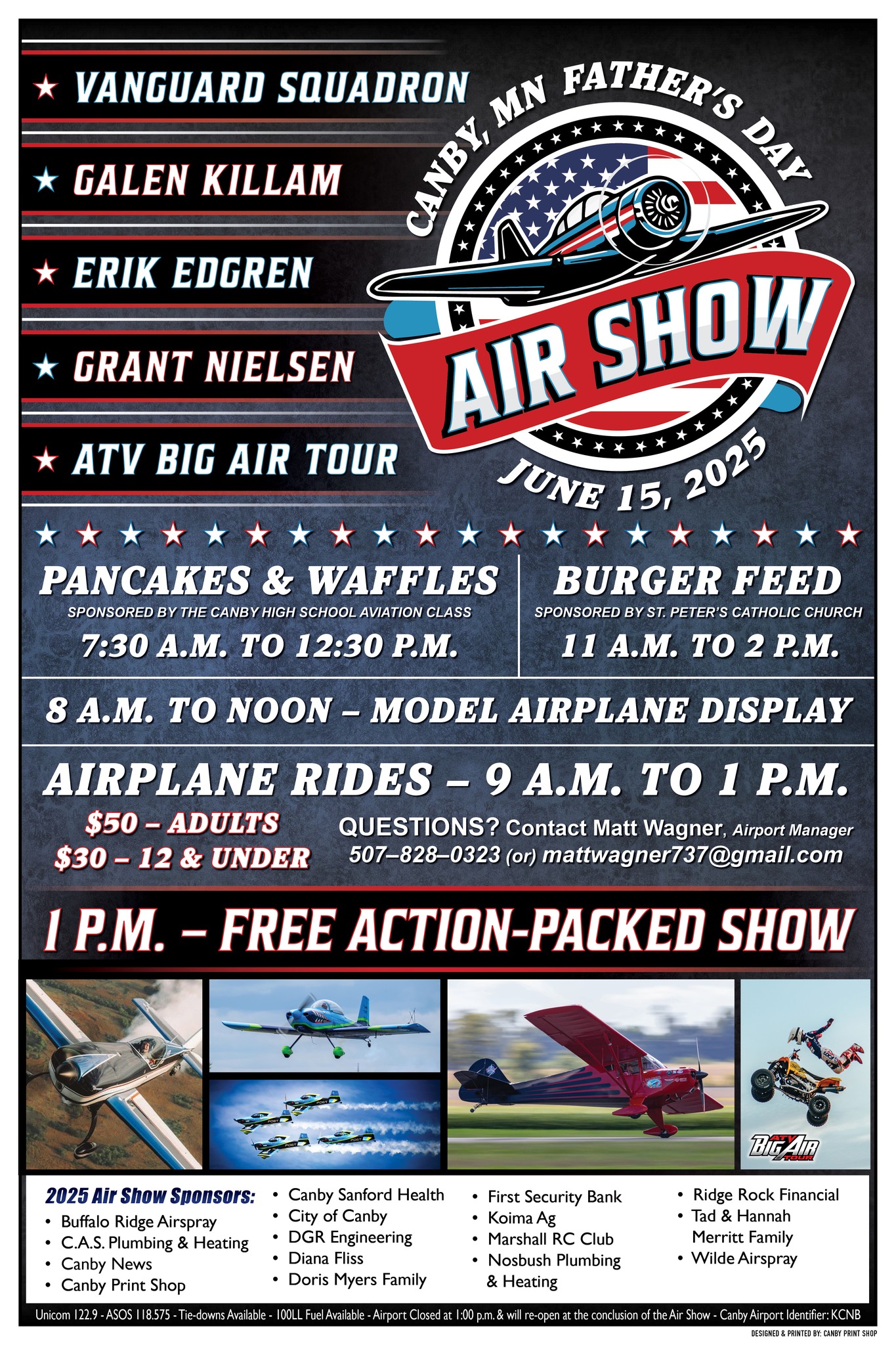 ★ VANGUARD SQUADRON
★ GALEN KILLAM
★ ERIK EDGREN
★ GRANT NIELSEN
★ ATV BIG AIR TOUR

CANBY, MN FATHER'S DAY
AIR SHOW
JUNE 15, 2025

PANCAKES & WAFFLES
SPONSORED BY THE CANBY HIGH SCHOOL AVIATION CLASS
7:30 A.M. TO 12:30 P.M.

BURGER FEED
SPONSORED BY ST. PETER'S CATHOLIC CHURCH
11 A.M. TO 2 P.M.

8 A.M. TO NOON – MODEL AIRPLANE DISPLAY

AIRPLANE RIDES – 9 A.M. TO 1 P.M.
$50 – ADULTS
$30 – 12 & UNDER
QUESTIONS? Contact Matt Wagner, Airport Manager
507–828–0323 (or) mattwagner737@gmail.com

1 P.M. – FREE ACTION-PACKED SHOW

ATV BIG AIR TOUR

2025 Air Show Sponsors:
• Buffalo Ridge Airspray
• C.A.S. Plumbing & Heating
• Canby News
• Canby Print Shop
• Canby Sanford Health
• City of Canby
• DGR Engineering
• Diana Fliss
• Doris Myers Family
• First Security Bank
• Koima Ag
• Marshall RC Club
• Nosbush Plumbing & Heating
• Ridge Rock Financial
• Tad & Hannah Merritt Family
• Wilde Airspray

Unicom 122.9 - ASOS 118.575 - Tie-downs Available - 100LL Fuel Available - Airport Closed at 1:00 p.m. & will re-open at the conclusion of the Air Show - Canby Airport Identifier: KCNB
DESIGNED & PRINTED BY: CANBY PRINT SHOP